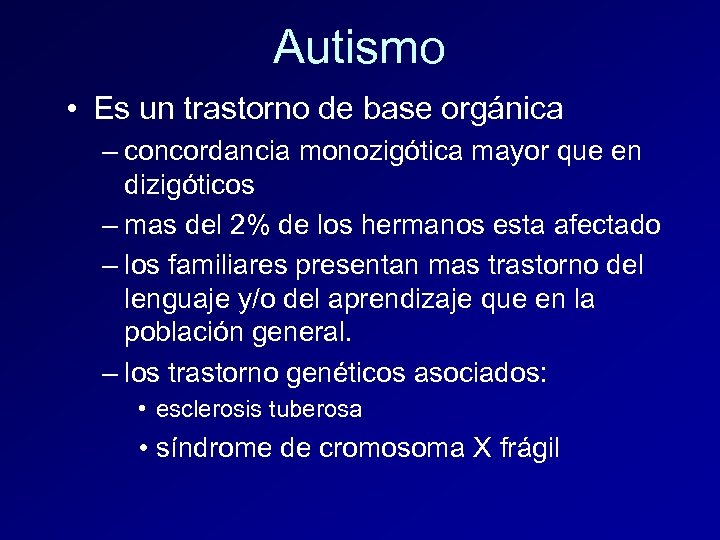 Autismo

• Es un trastorno de base orgánica

– concordancia monozigótica mayor que en dizigóticos

– mas del 2% de los hermanos esta afectado

– los familiares presentan mas trastorno del lenguaje y/o del aprendizaje que en la población general.

– los trastorno genéticos asociados:

• esclerosis tuberosa

• síndrome de cromosoma X frágil